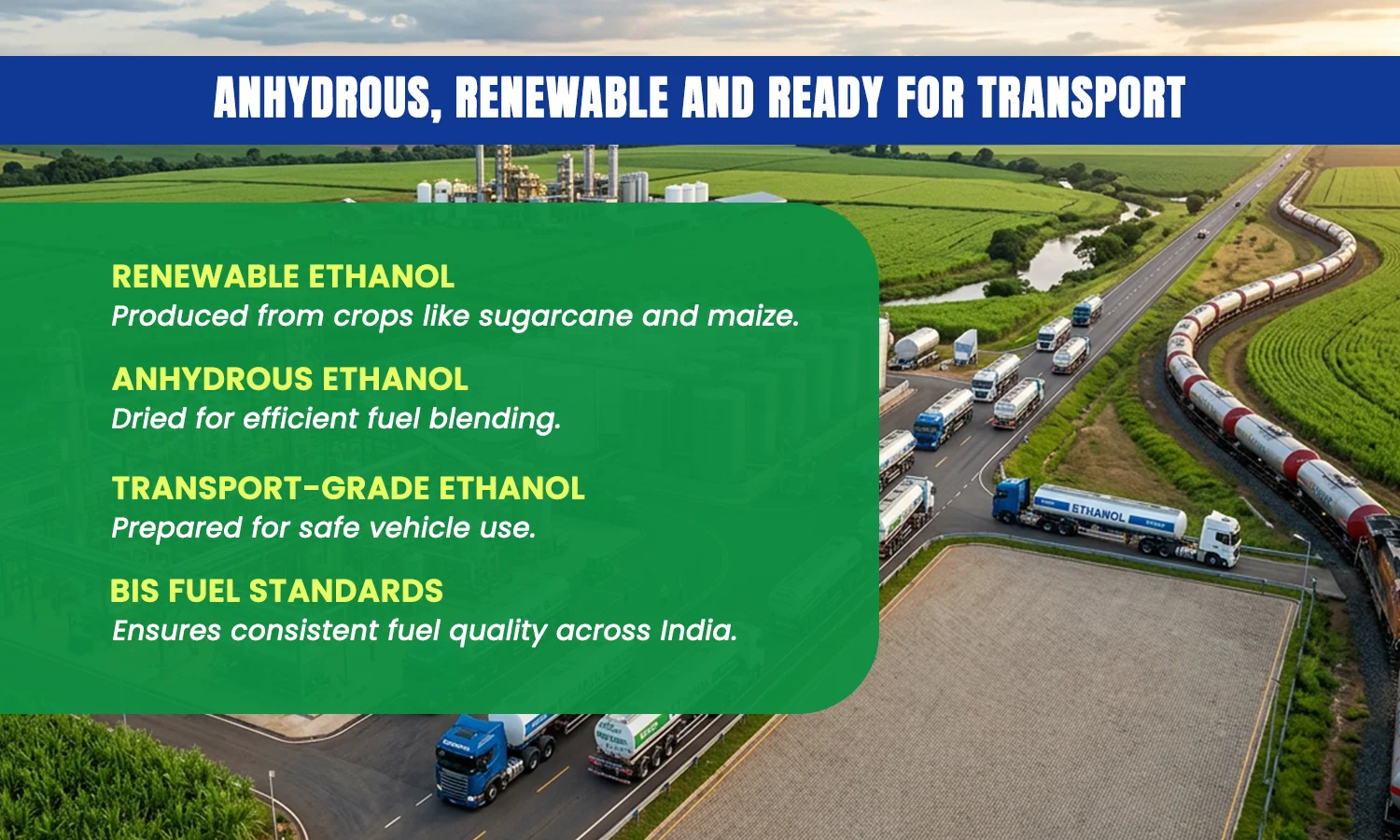 ANHYDROUS, RENEWABLE AND READY FOR TRANSPORT

RENEWABLE ETHANOL
Produced from crops like sugarcane and maize.

ANHYDROUS ETHANOL
Dried for efficient fuel blending.

TRANSPORT-GRADE ETHANOL
Prepared for safe vehicle use.

BIS FUEL STANDARDS
Ensures consistent fuel quality across India.

ETHANOL